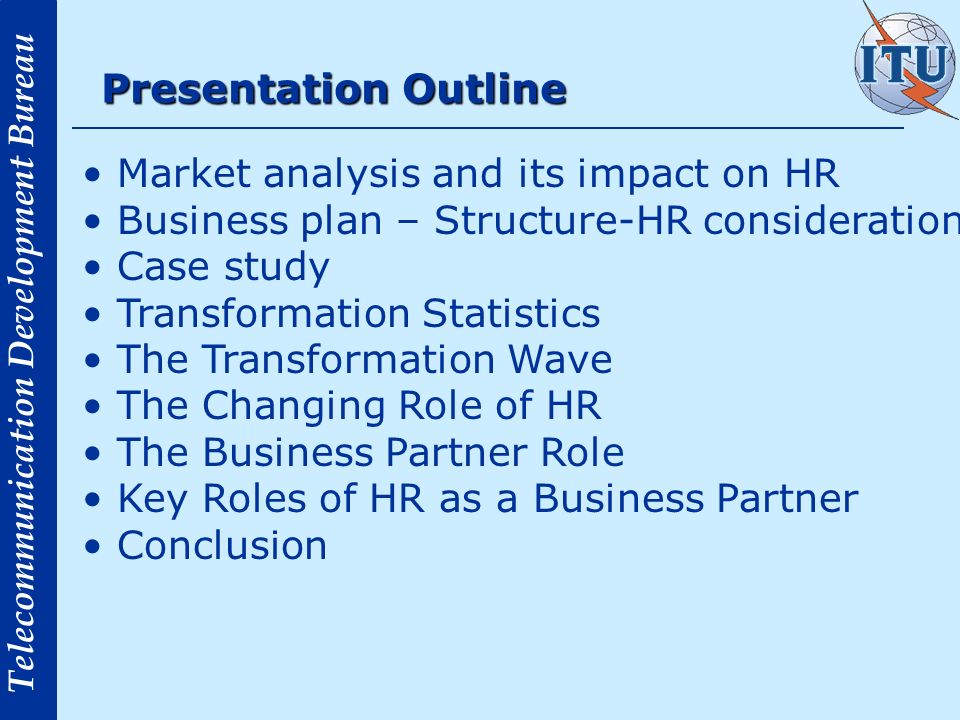 Telecommunication Development Bureau

ITU

Presentation Outline

• Market analysis and its impact on HR
• Business plan – Structure-HR consideration
• Case study
• Transformation Statistics
• The Transformation Wave
• The Changing Role of HR
• The Business Partner Role
• Key Roles of HR as a Business Partner
• Conclusion